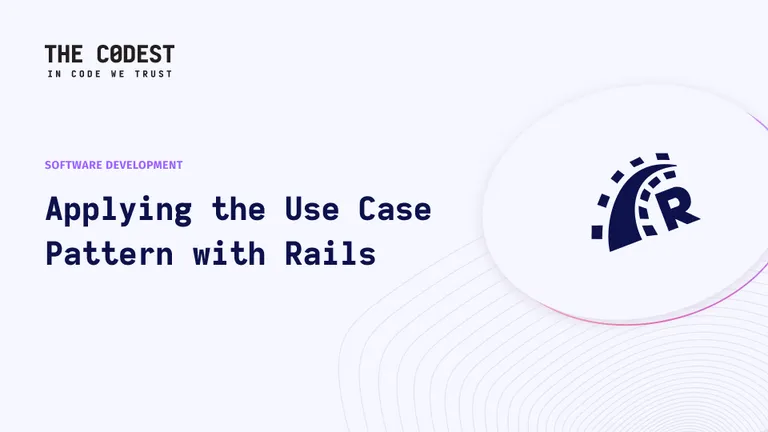 THE C0DEST
IN CODE WE TRUST

SOFTWARE DEVELOPMENT

Applying the Use Case Pattern with Rails

R